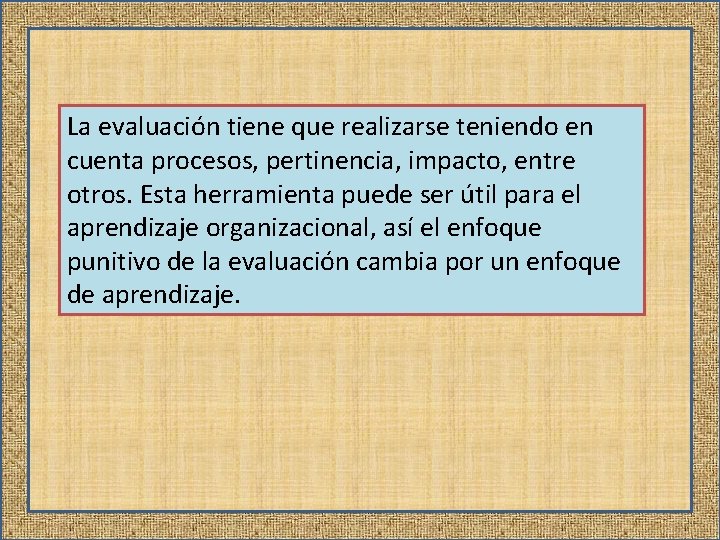 La evaluación tiene que realizarse teniendo en cuenta procesos, pertinencia, impacto, entre otros. Esta herramienta puede ser útil para el aprendizaje organizacional, así el enfoque punitivo de la evaluación cambia por un enfoque de aprendizaje.